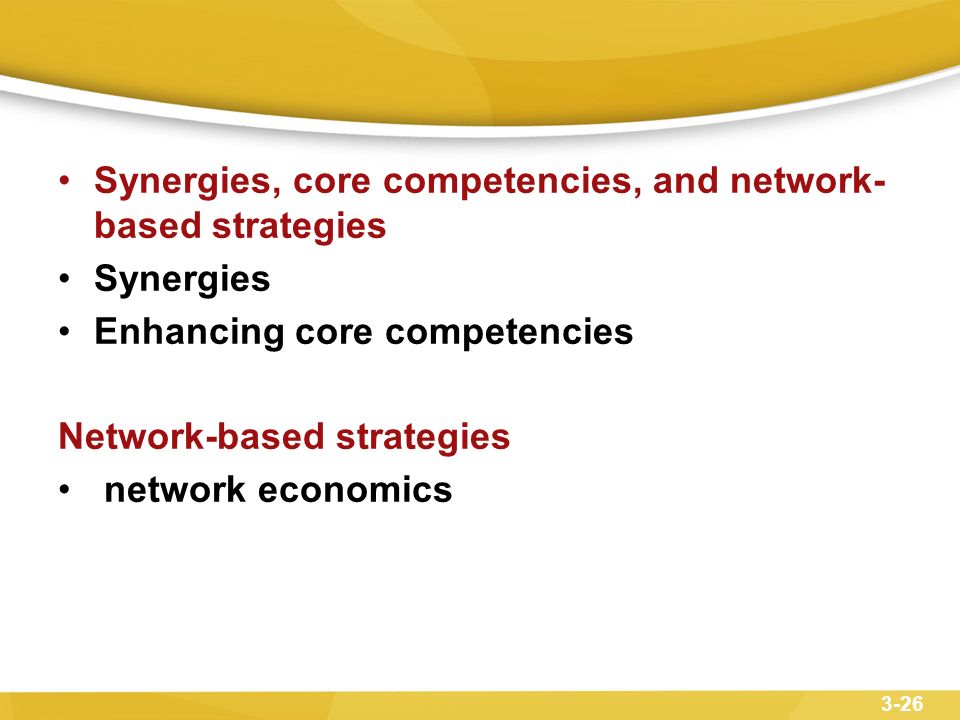 • Synergies, core competencies, and network-based strategies
• Synergies
• Enhancing core competencies

Network-based strategies
• network economics

3-26